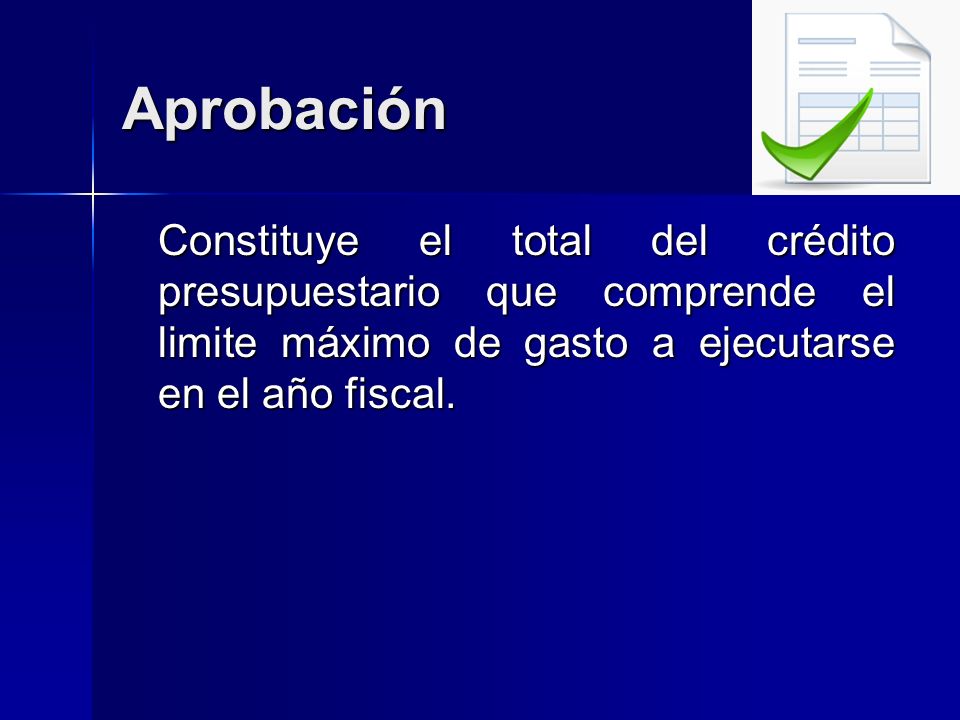 Aprobación

Constituye el total del crédito presupuestario que comprende el limite máximo de gasto a ejecutarse en el año fiscal.